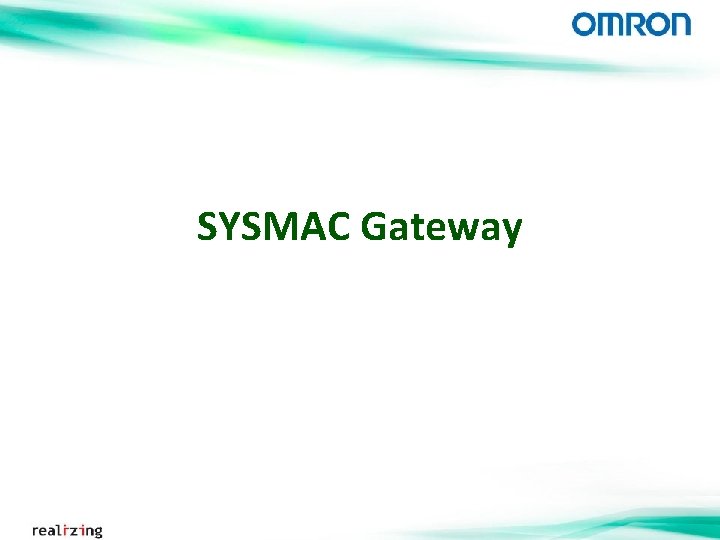 OMRON

SYSMAC Gateway

realizing